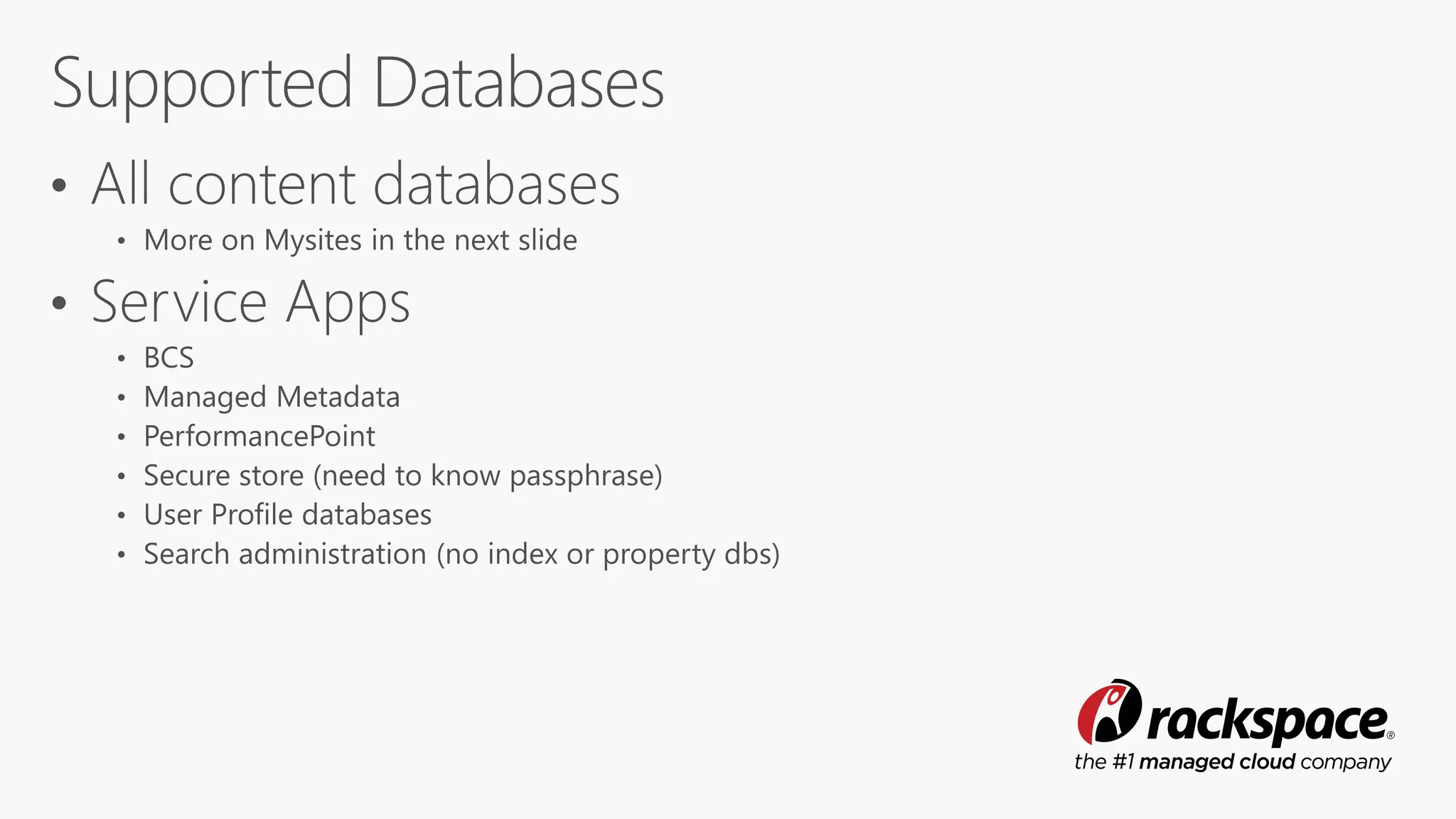 Supported Databases

• All content databases
  • More on Mysites in the next slide
• Service Apps
  • BCS
  • Managed Metadata
  • PerformancePoint
  • Secure store (need to know passphrase)
  • User Profile databases
  • Search administration (no index or property dbs)

rackspace®
the #1 managed cloud company